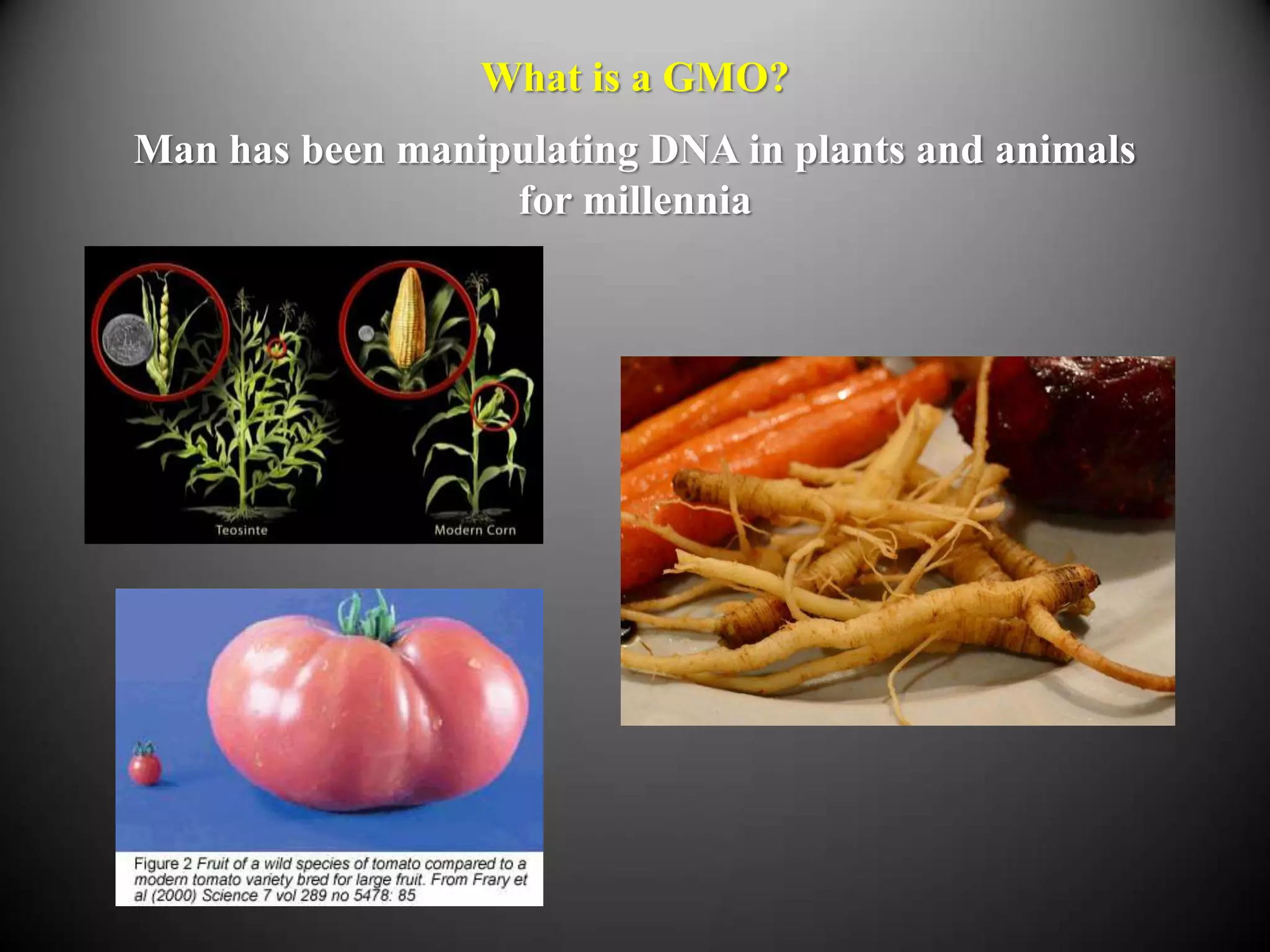 What is a GMO?

Man has been manipulating DNA in plants and animals for millennia

Teosinte

Modern Corn

Figure 2 Fruit of a wild species of tomato compared to a modern tomato variety bred for large fruit. From Frary et al (2000) Science 7 vol 289 no 5478: 85